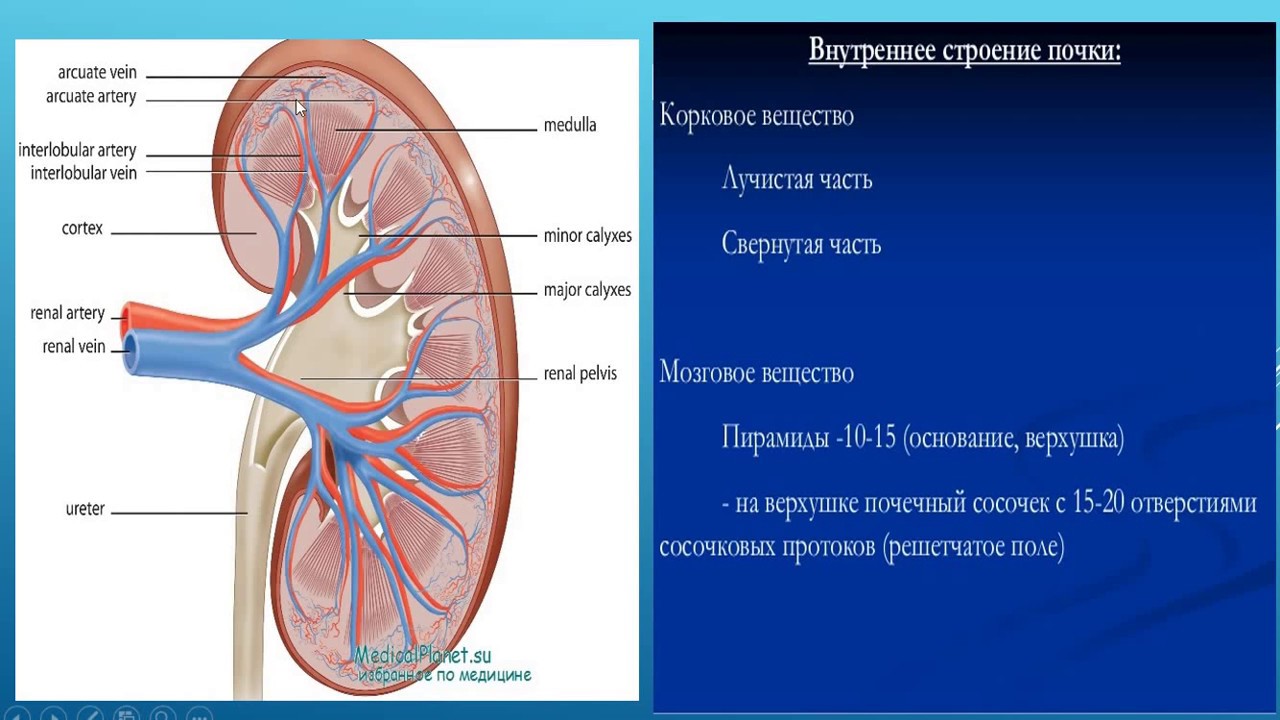 arcuate vein
arcuate artery
interlobular artery
interlobular vein
cortex
renal artery
renal vein
ureter
medulla
minor calyxes
major calyxes
renal pelvis

MedicalPlanet.su
избранное по медицине

Внутреннее строение почки:

Корковое вещество

Лучистая часть

Свернутая часть

Мозговое вещество

Пирамиды -10-15 (основание, верхушка)

- на верхушке почечный сосочек с 15-20 отверстиями сосочковых протоков (решетчатое поле)